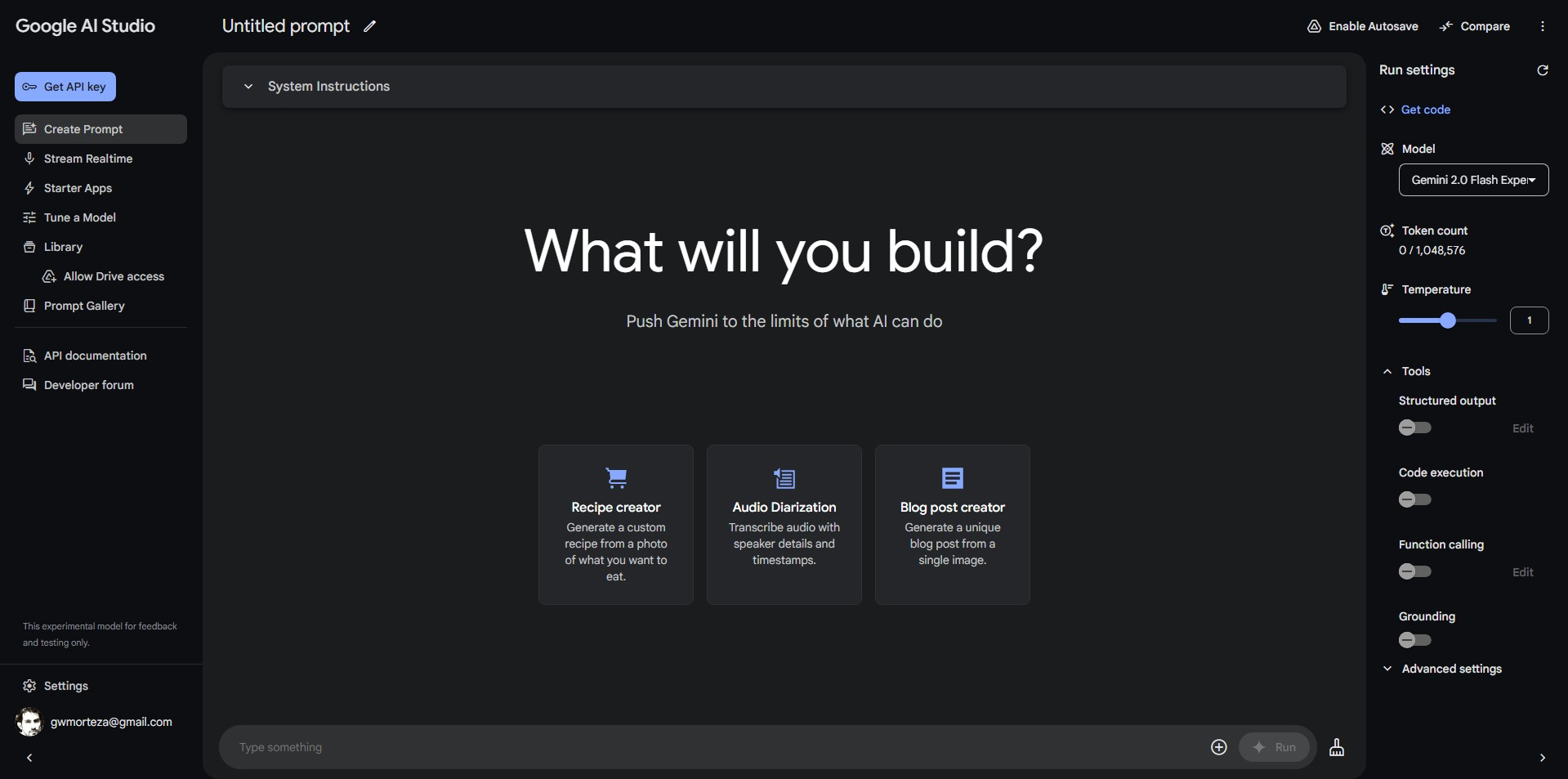 Google AI Studio

Untitled prompt

Enable Autosave
Compare

Get API key

Create Prompt
Stream Realtime
Starter Apps
Tune a Model
Library
Allow Drive access
Prompt Gallery

API documentation
Developer forum

This experimental model for feedback and testing only.

Settings
gwmorteza@gmail.com

System Instructions

What will you build?

Push Gemini to the limits of what AI can do

Recipe creator
Generate a custom recipe from a photo of what you want to eat.

Audio Diarization
Transcribe audio with speaker details and timestamps.

Blog post creator
Generate a unique blog post from a single image.

Type something

Run

Run settings

Get code

Model
Gemini 2.0 Flash Exper

Token count
0 / 1,048,576

Temperature
1

Tools
Structured output
Edit
Code execution
Function calling
Edit
Grounding
Advanced settings